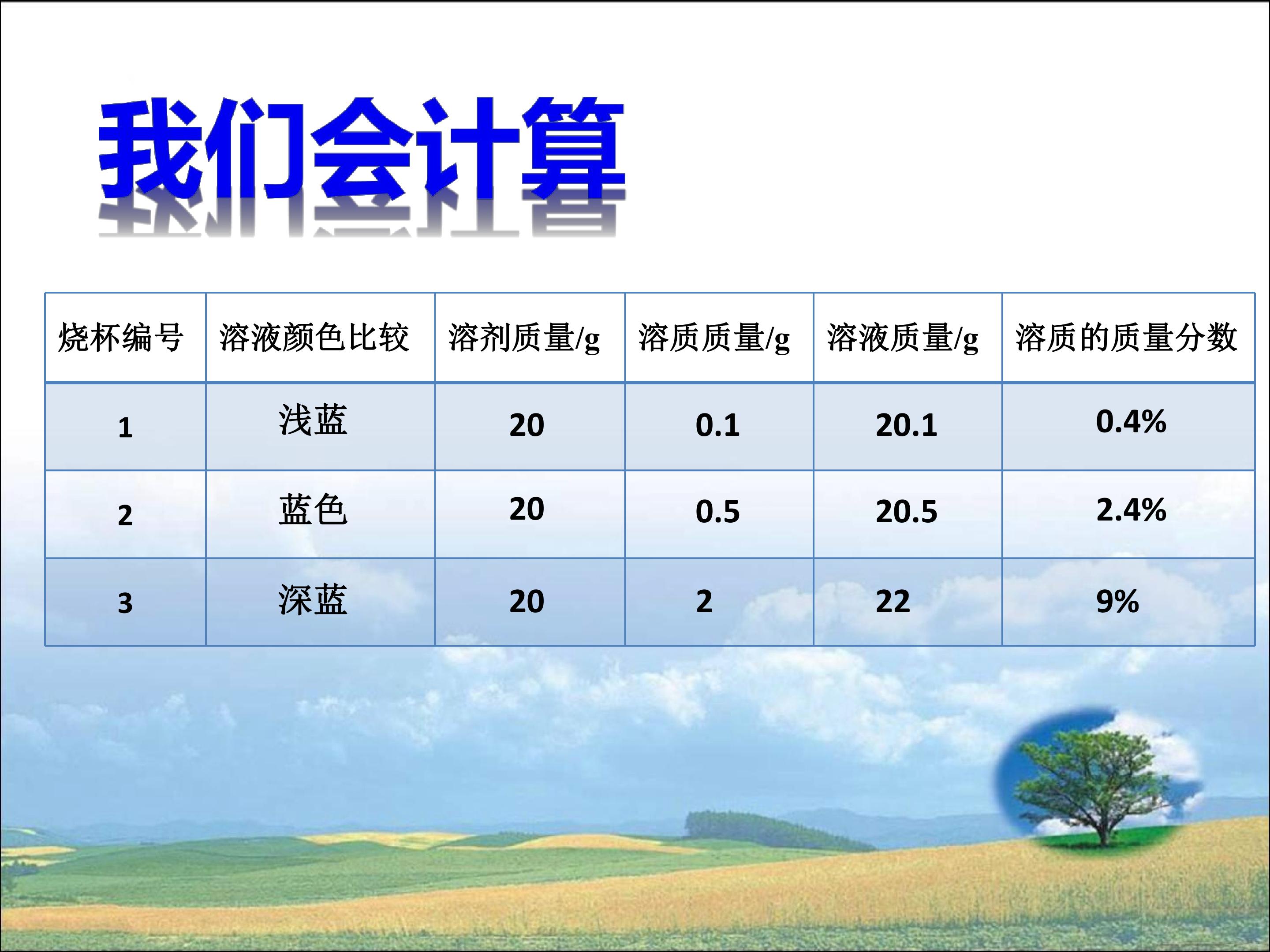 我们会计算

| 烧杯编号 | 溶液颜色比较 | 溶剂质量/g | 溶质质量/g | 溶液质量/g | 溶质的质量分数 |
|---|---|---|---|---|---|
| 1 | 浅蓝 | 20 | 0.1 | 20.1 | 0.4% |
| 2 | 蓝色 | 20 | 0.5 | 20.5 | 2.4% |
| 3 | 深蓝 | 20 | 2 | 22 | 9% |